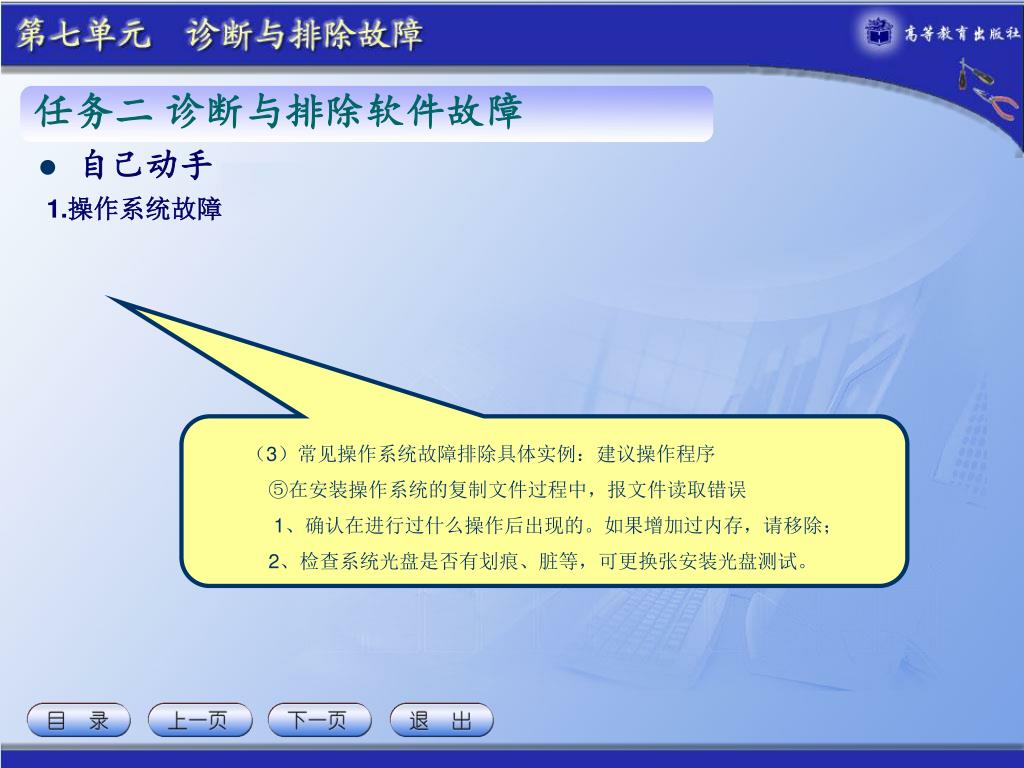 第七单元 诊断与排除故障

高等教育出版社

任务二 诊断与排除软件故障

● 自己动手

1.操作系统故障

（3）常见操作系统故障排除具体实例：建议操作程序

⑤在安装操作系统的复制文件过程中，报文件读取错误

1、确认在进行过什么操作后出现的。如果增加过内存，请移除；

2、检查系统光盘是否有划痕、脏等，可更换张安装光盘测试。

目 录

上一页

下一页

退 出